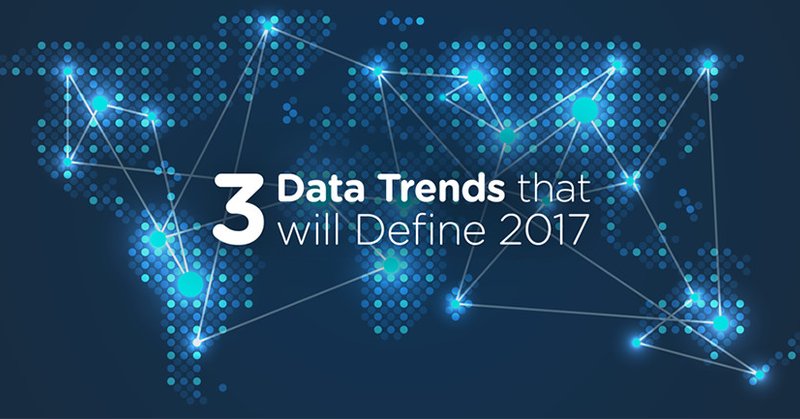 3 Data Trends that will Define 2017